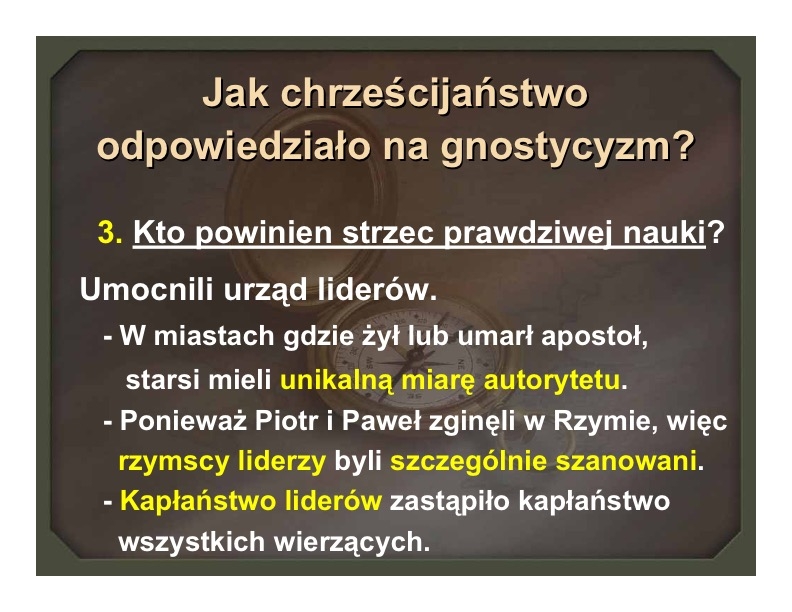 Jak chrześcijaństwo odpowiedziało na gnostycyzm?

3. Kto powinien strzec prawdziwej nauki?

Umocnili urząd liderów.

- W miastach gdzie żył lub umarł apostoł, starsi mieli unikalną miarę autorytetu.

- Ponieważ Piotr i Paweł zginęli w Rzymie, więc rzymscy liderzy byli szczególnie szanowani.

- Kapłaństwo liderów zastąpiło kapłaństwo wszystkich wierzących.